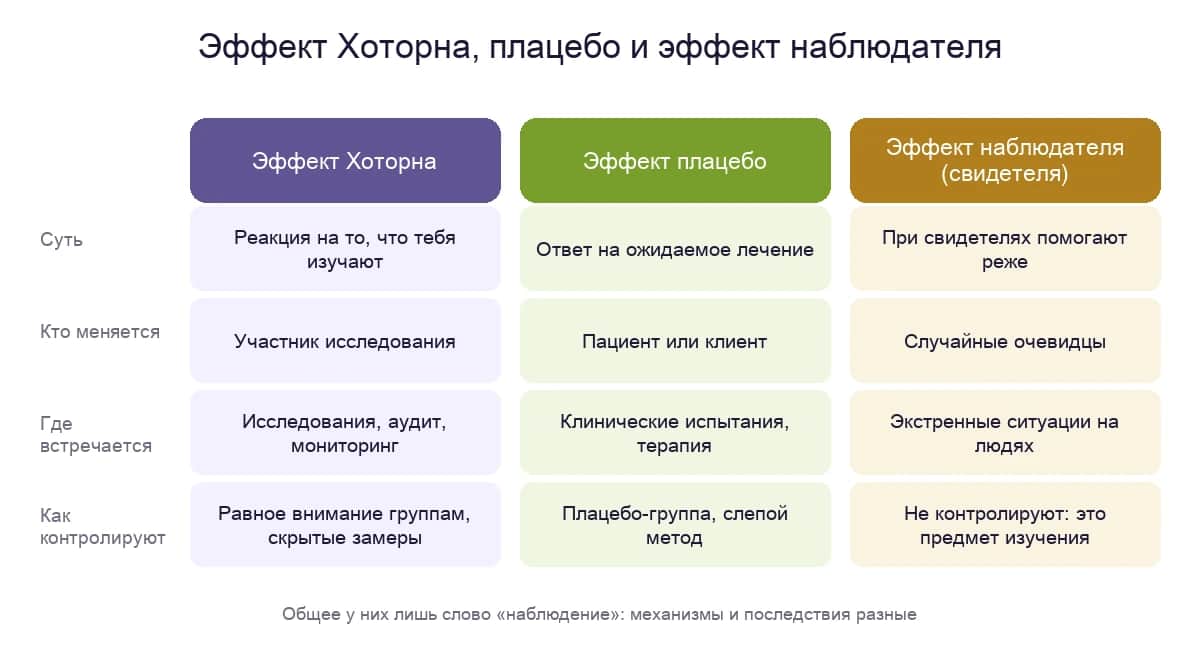 Эффект Хоторна, плацебо и эффект наблюдателя

| | Эффект Хоторна | Эффект плацебо | Эффект наблюдателя (свидетеля) |
|---|---|---|---|
| Суть | Реакция на то, что тебя изучают | Ответ на ожидаемое лечение | При свидетелях помогают реже |
| Кто меняется | Участник исследования | Пациент или клиент | Случайные очевидцы |
| Где встречается | Исследования, аудит, мониторинг | Клинические испытания, терапия | Экстренные ситуации на людях |
| Как контролируют | Равное внимание группам, скрытые замеры | Плацебо-группа, слепой метод | Не контролируют: это предмет изучения |

Общее у них лишь слово «наблюдение»: механизмы и последствия разные